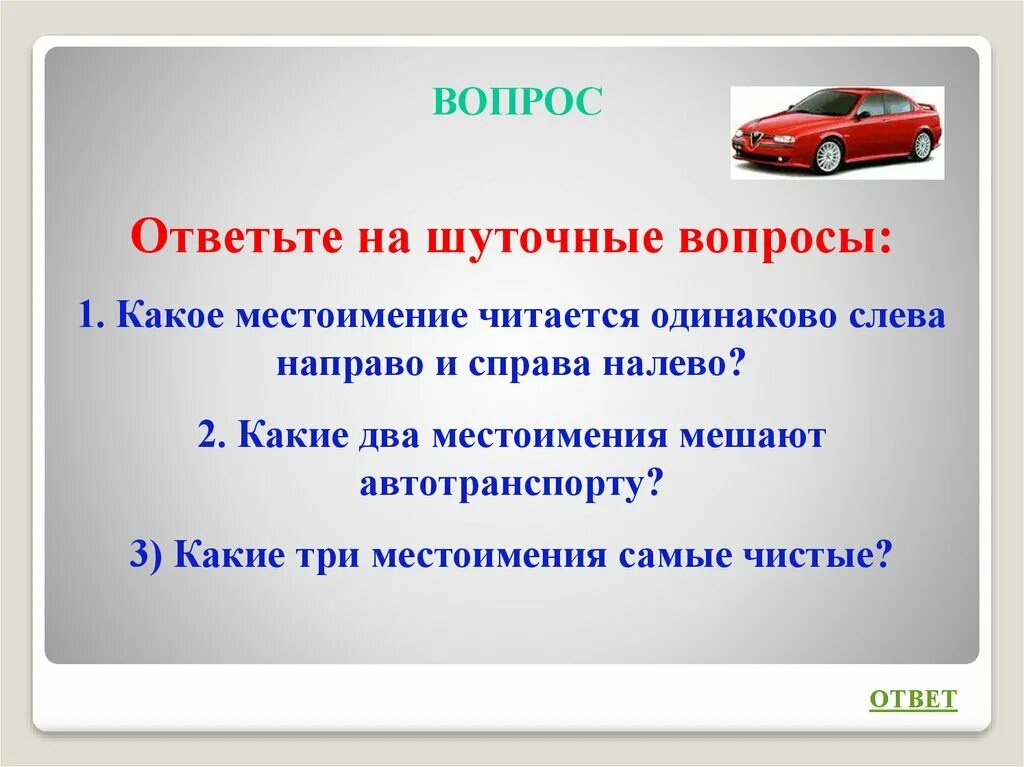 ВОПРОС

Ответьте на шуточные вопросы:

1. Какое местоимение читается одинаково слева направо и справа налево?

2. Какие два местоимения мешают автотранспорту?

3) Какие три местоимения самые чистые?

ОТВЕТ